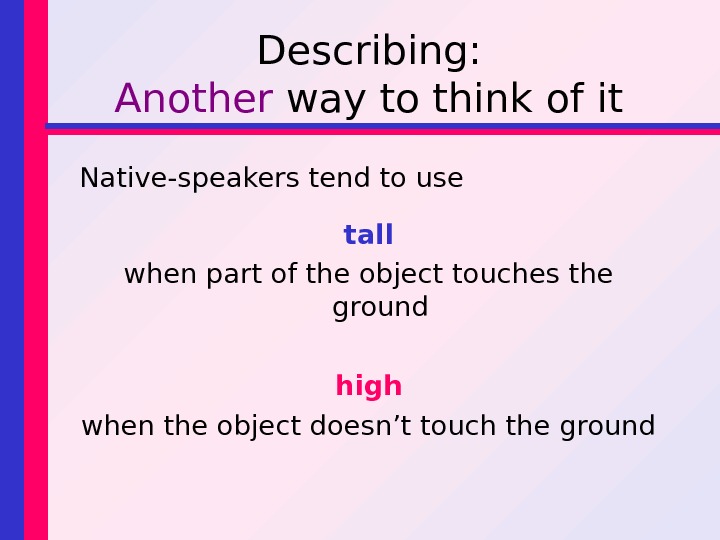 Describing:
Another way to think of it

Native-speakers tend to use

tall

when part of the object touches the ground

high

when the object doesn’t touch the ground